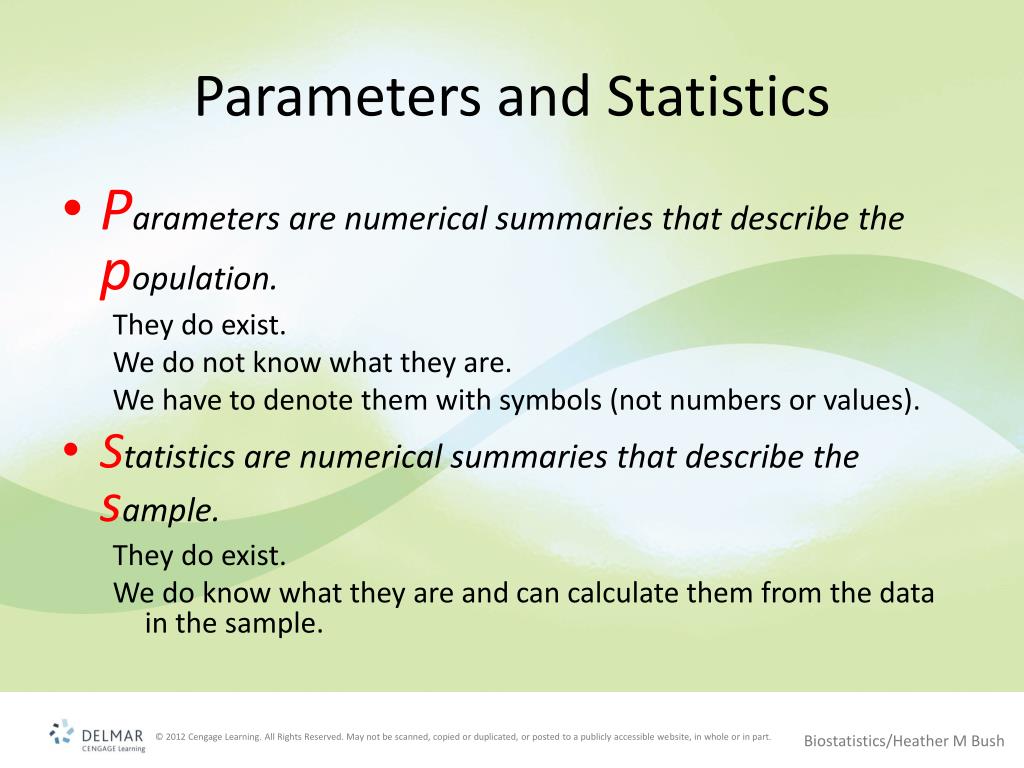 Parameters and Statistics

• Parameters are numerical summaries that describe the population.

They do exist.

We do not know what they are.

We have to denote them with symbols (not numbers or values).

• Statistics are numerical summaries that describe the sample.

They do exist.

We do know what they are and can calculate them from the data in the sample.

DELMAR CENGAGE Learning

© 2012 Cengage Learning. All Rights Reserved. May not be scanned, copied or duplicated, or posted to a publicly accessible website, in whole or in part.

Biostatistics/Heather M Bush